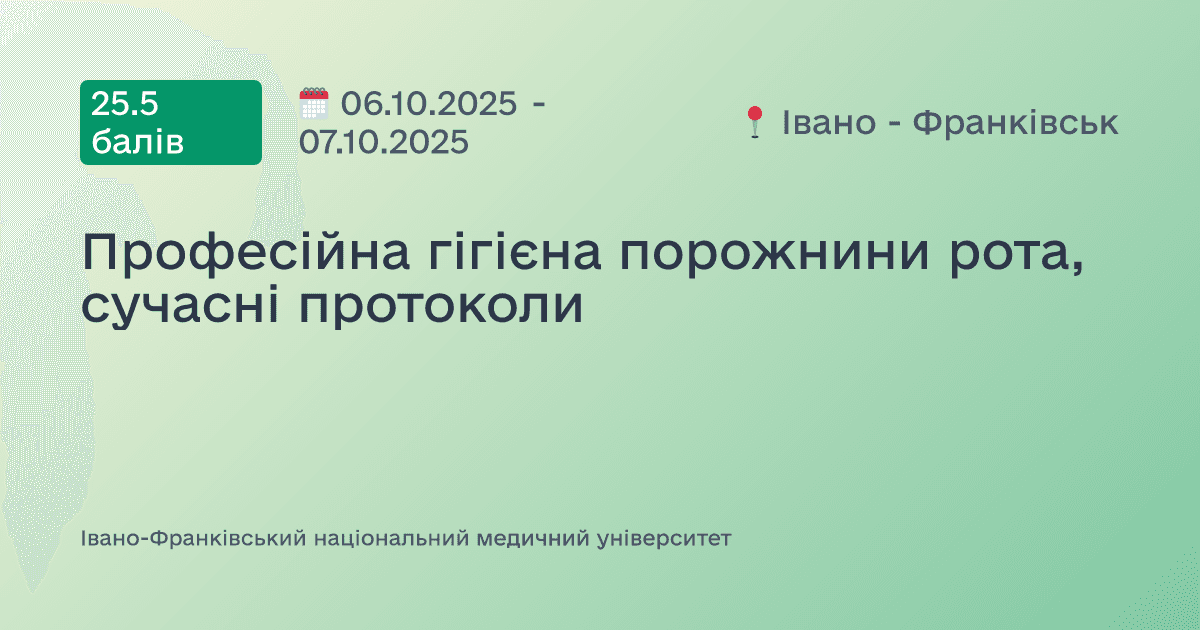 25.5 балів

06.10.2025 - 07.10.2025

Івано - Франківськ

Професійна гігієна порожнини рота, сучасні протоколи

Івано-Франківський національний медичний університет